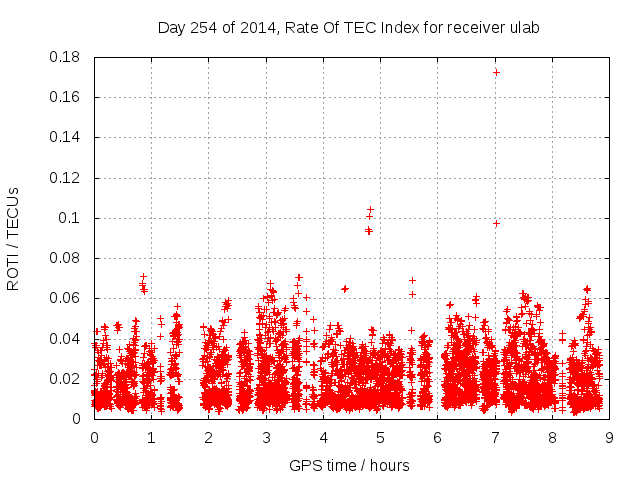 Day 254 of 2014, Rate Of TEC Index for receiver ulab

ROTI / TECUs

0.18
0.16
0.14
0.12
0.1
0.08
0.06
0.04
0.02
0

0 1 2 3 4 5 6 7 8 9

GPS time / hours